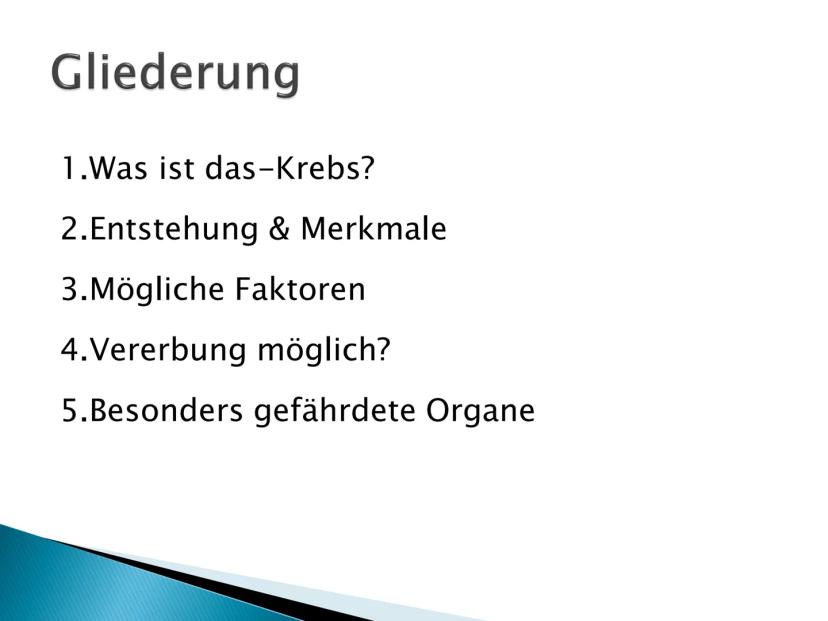 Gliederung

1.Was ist das-Krebs?

2.Entstehung & Merkmale

3.Mögliche Faktoren

4.Vererbung möglich?

5.Besonders gefährdete Organe